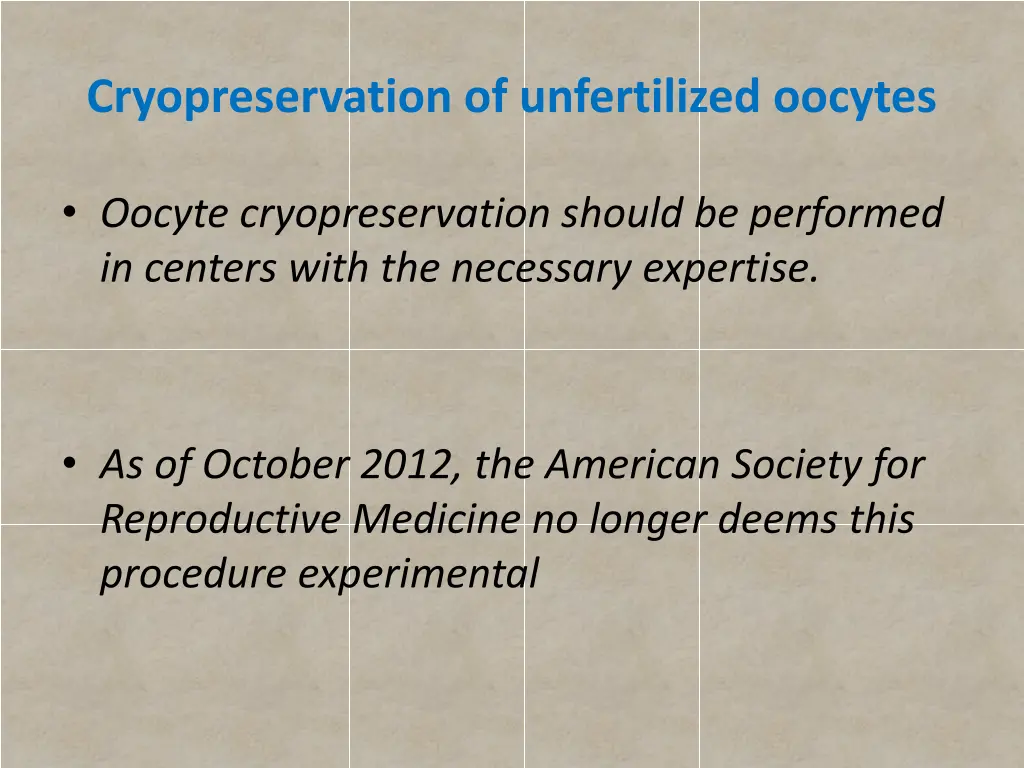 Cryopreservation of unfertilized oocytes

• Oocyte cryopreservation should be performed in centers with the necessary expertise.

• As of October 2012, the American Society for Reproductive Medicine no longer deems this procedure experimental